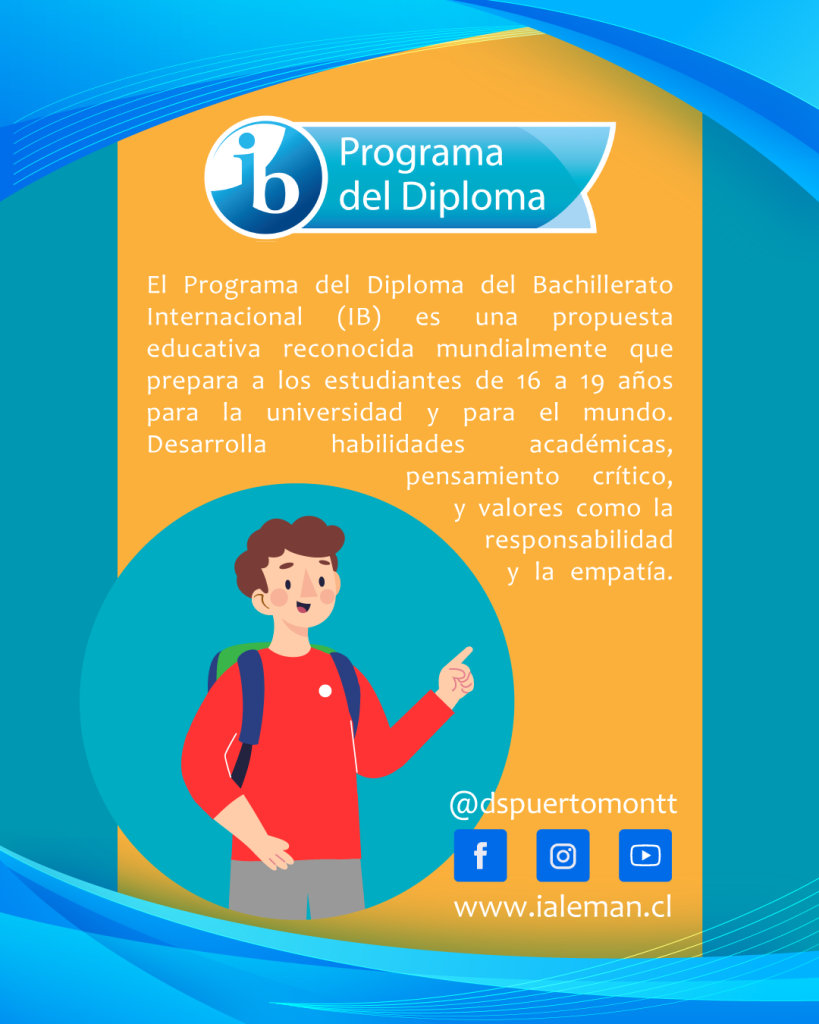 ib Programa del Diploma

El Programa del Diploma del Bachillerato Internacional (IB) es una propuesta educativa reconocida mundialmente que prepara a los estudiantes de 16 a 19 años para la universidad y para el mundo. Desarrolla habilidades académicas, pensamiento crítico, y valores como la responsabilidad y la empatía.

@dspuertomontt

www.ialeman.cl